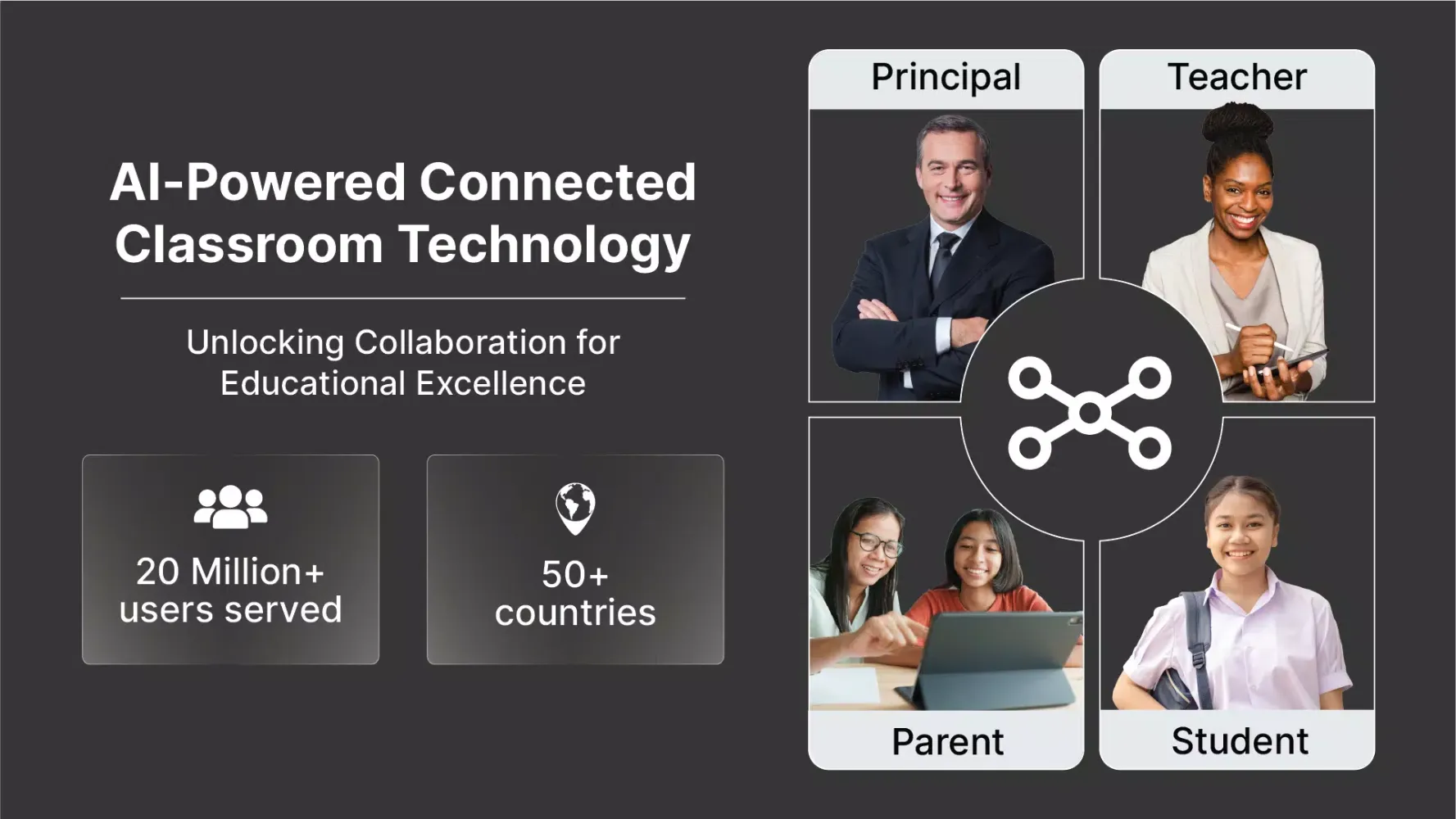 AI-Powered Connected Classroom Technology

Unlocking Collaboration for Educational Excellence

20 Million+ users served

50+ countries

Principal

Teacher

Parent

Student